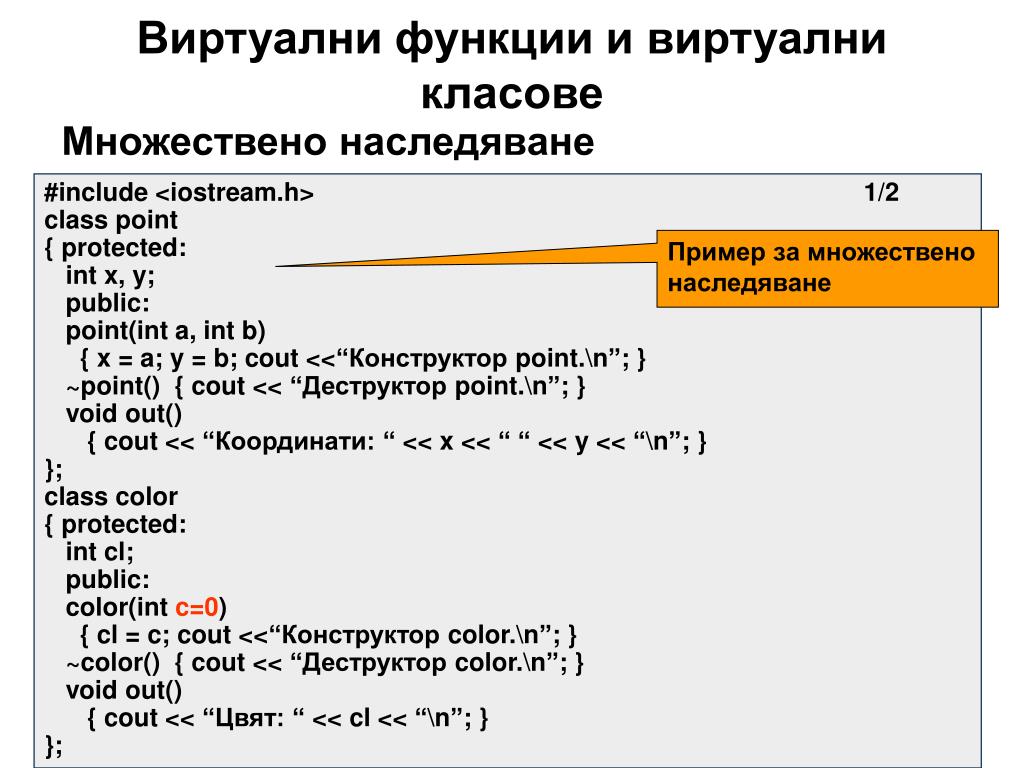 Виртуални функции и виртуални класове
Множествено наследяване

#include <iostream.h> 1/2
class point
{ protected:
int x, y;
public:
point(int a, int b)
{ x = a; y = b; cout <<“Конструктор point.\n”; }
~point() { cout << “Деструктор point.\n”; }
void out()
{ cout << “Координати: “ << x << “ “ << y << “\n”; }
};
class color
{ protected:
int cl;
public:
color(int c=0)
{ cl = c; cout <<“Конструктор color.\n”; }
~color() { cout << “Деструктор color.\n”; }
void out()
{ cout << “Цвят: “ << cl << “\n”; }
};

Пример за множествено наследяване